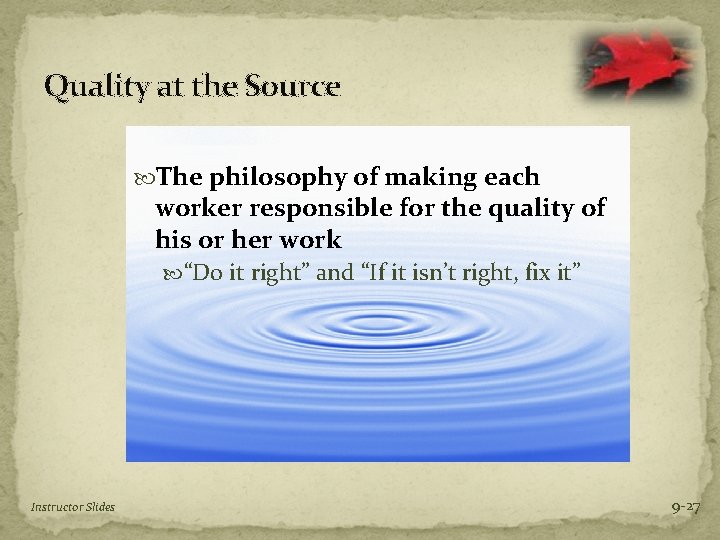 Quality at the Source

The philosophy of making each worker responsible for the quality of his or her work

“Do it right” and “If it isn’t right, fix it”

Instructor Slides

9-27